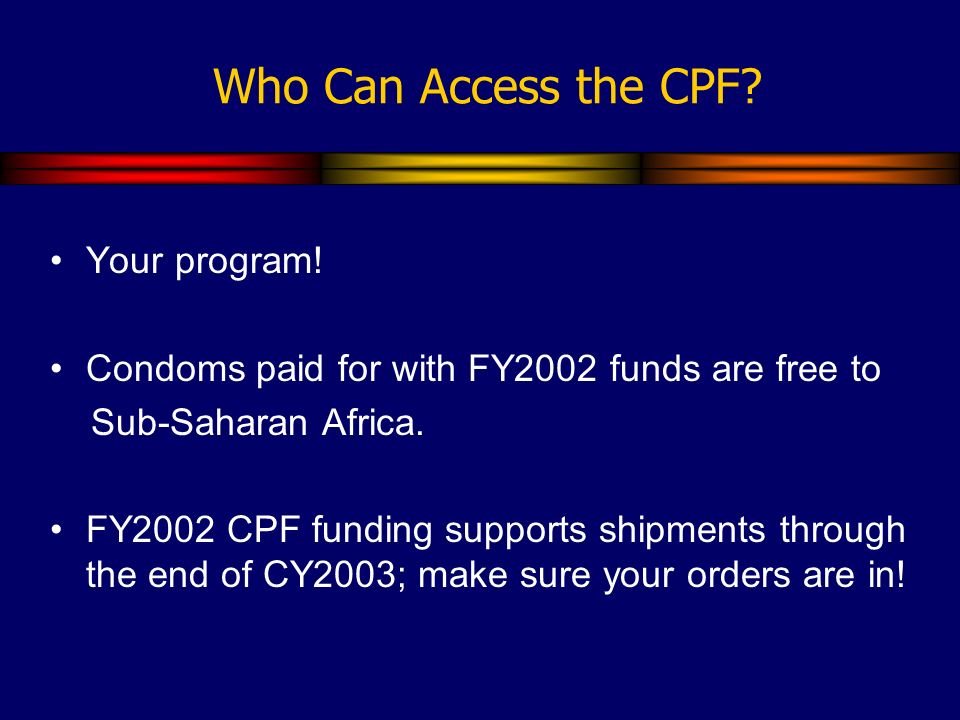 Who Can Access the CPF?

• Your program!

• Condoms paid for with FY2002 funds are free to Sub-Saharan Africa.

• FY2002 CPF funding supports shipments through the end of CY2003; make sure your orders are in!